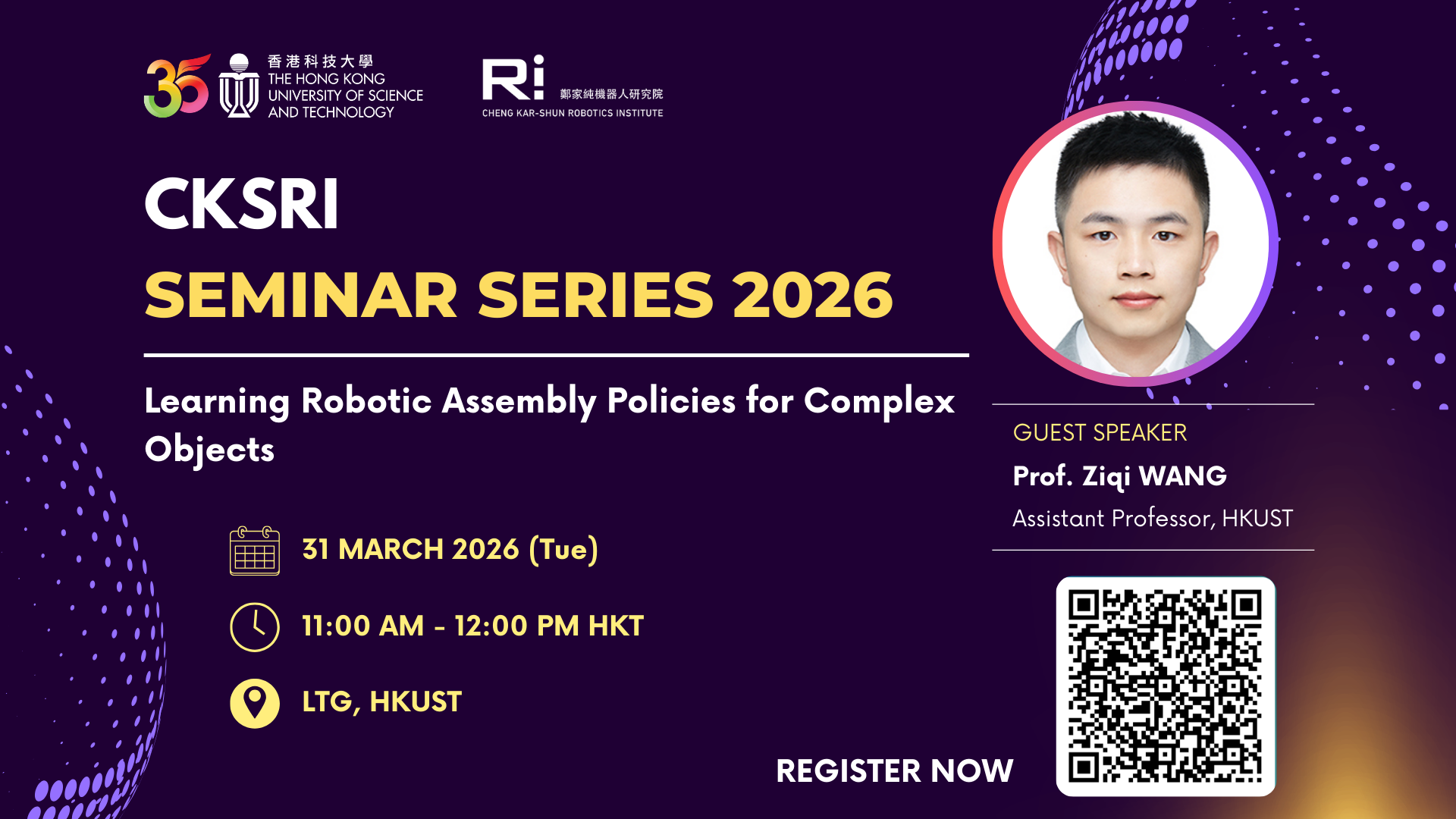 35 香港科技大學 THE HONG KONG UNIVERSITY OF SCIENCE AND TECHNOLOGY

Ri 鄭家純機器人研究院 CHENG KAR-SHUN ROBOTICS INSTITUTE

CKSRI

SEMINAR SERIES 2026

Learning Robotic Assembly Policies for Complex Objects

31 MARCH 2026 (Tue)

11:00 AM - 12:00 PM HKT

LTG, HKUST

GUEST SPEAKER

Prof. Ziqi WANG

Assistant Professor, HKUST

REGISTER NOW